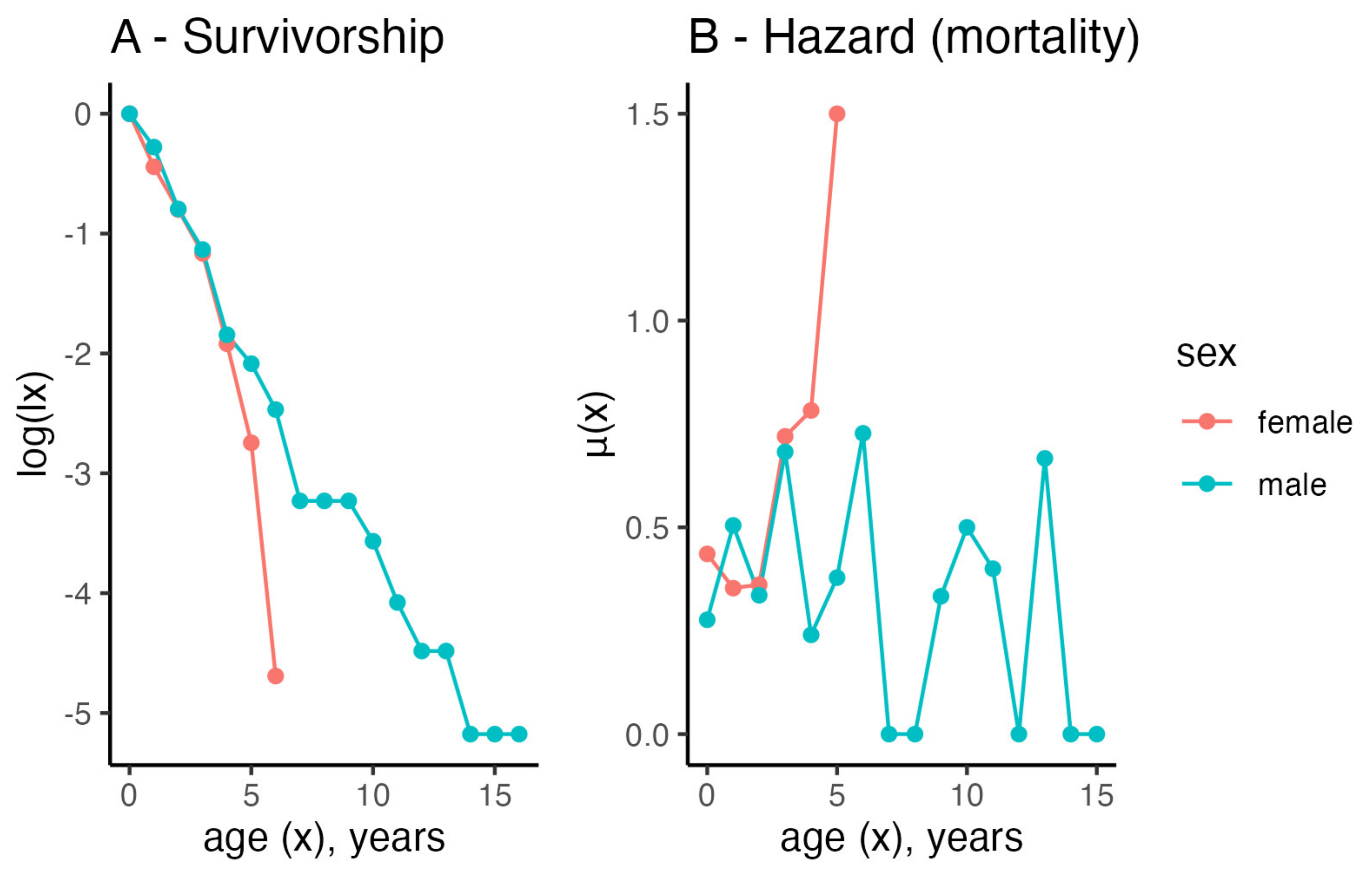 A - Survivorship

log(lx)

0
-1
-2
-3
-4
-5

0 5 10 15

age (x), years

B - Hazard (mortality)

μ(x)

1.5
1.0
0.5
0.0

0 5 10 15

age (x), years

sex
female
male